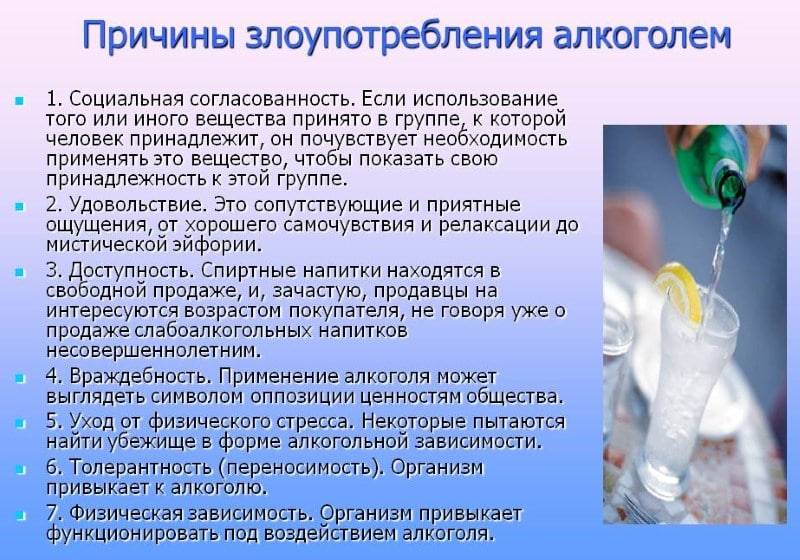 Причины злоупотребления алкоголем

1. Социальная согласованность. Если использование того или иного вещества принято в группе, к которой человек принадлежит, он почувствует необходимость применять это вещество, чтобы показать свою принадлежность к этой группе.

2. Удовольствие. Это сопутствующие и приятные ощущения, от хорошего самочувствия и релаксации до мистической эйфории.

3. Доступность. Спиртные напитки находятся в свободной продаже, и, зачастую, продавцы на интересуются возрастом покупателя, не говоря уже о продаже слабоалкогольных напитков несовершеннолетним.

4. Враждебность. Применение алкоголя может выглядеть символом оппозиции ценностям общества.

5. Уход от физического стресса. Некоторые пытаются найти убежище в форме алкогольной зависимости.

6. Толерантность (переносимость). Организм привыкает к алкоголю.

7. Физическая зависимость. Организм привыкает функционировать под воздействием алкоголя.